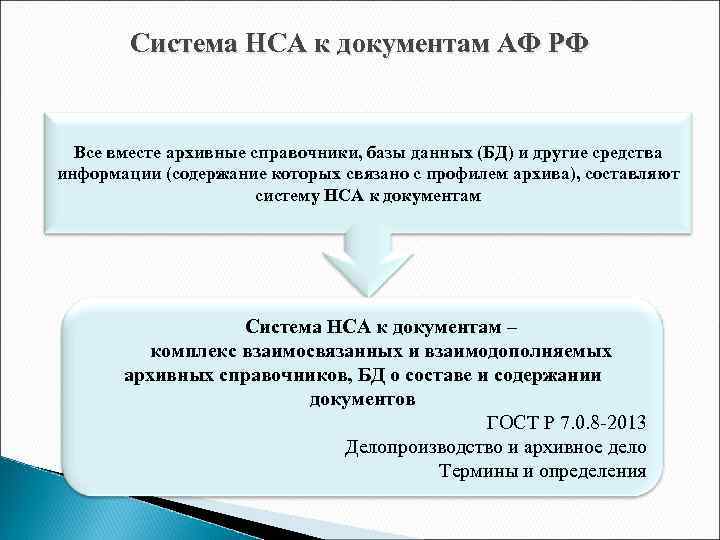 Система НСА к документам АФ РФ

Все вместе архивные справочники, базы данных (БД) и другие средства информации (содержание которых связано с профилем архива), составляют систему НСА к документам

Система НСА к документам – комплекс взаимосвязанных и взаимодополняемых архивных справочников, БД о составе и содержании документов

ГОСТ Р 7.0.8-2013
Делопроизводство и архивное дело
Термины и определения